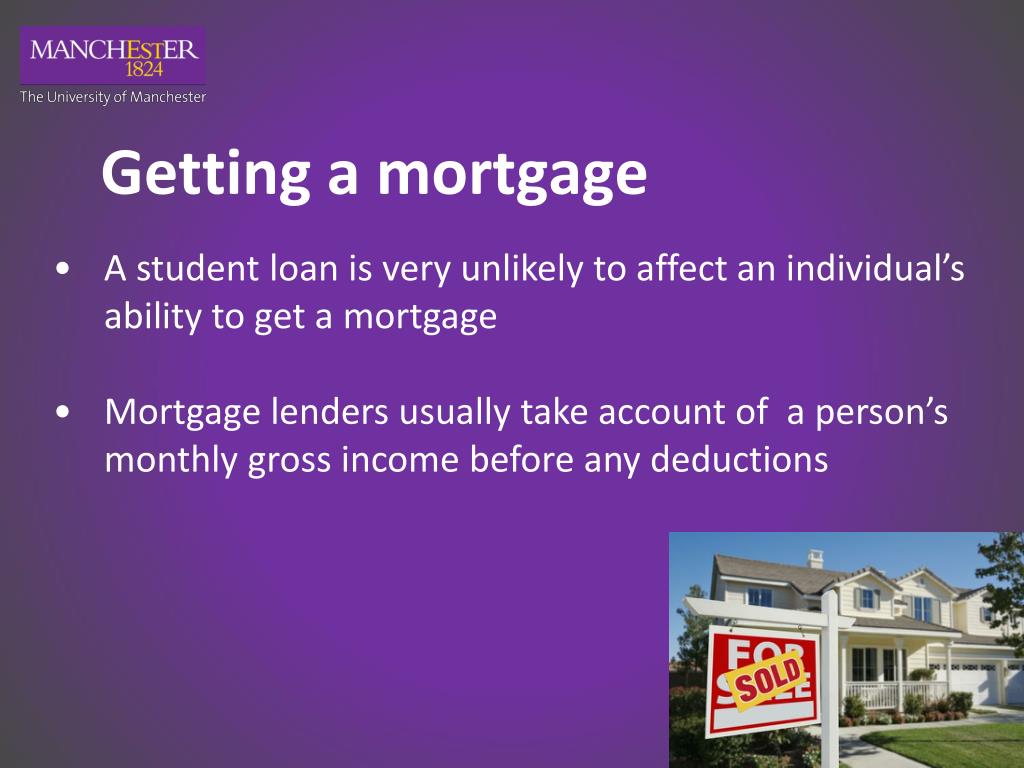 MANCHESTER
1824
The University of Manchester

Getting a mortgage

• A student loan is very unlikely to affect an individual's ability to get a mortgage

• Mortgage lenders usually take account of a person's monthly gross income before any deductions

FOR SALE
SOLD